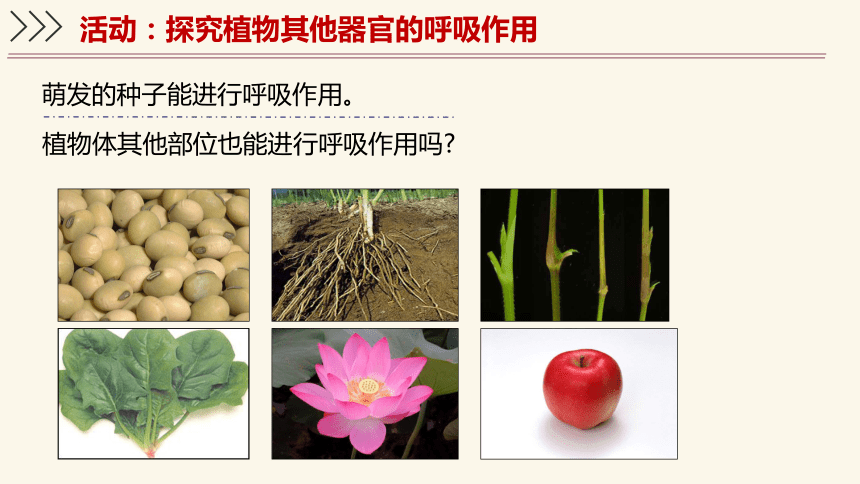 活动：探究植物其他器官的呼吸作用

萌发的种子能进行呼吸作用。

植物体其他部位也能进行呼吸作用吗？